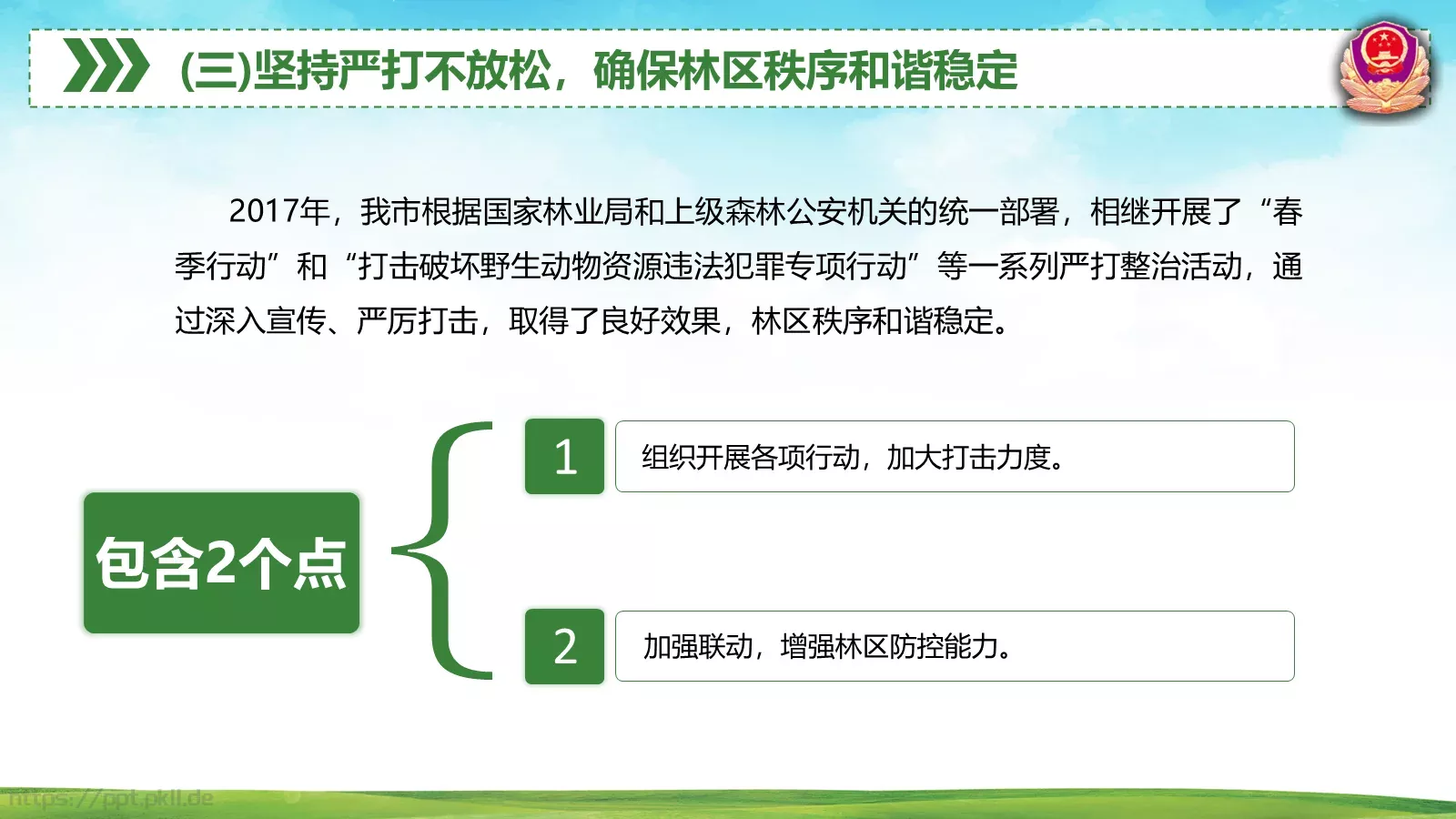 (三)坚持严打不放松，确保林区秩序和谐稳定

2017年，我市根据国家林业局和上级森林公安机关的统一部署，相继开展了“春季行动”和“打击破坏野生动物资源违法犯罪专项行动”等一系列严打整治活动，通过深入宣传、严厉打击，取得了良好效果，林区秩序和谐稳定。

包含2个点

1

组织开展各项行动，加大打击力度。

2

加强联动，增强林区防控能力。

https://ppt.pkll.de